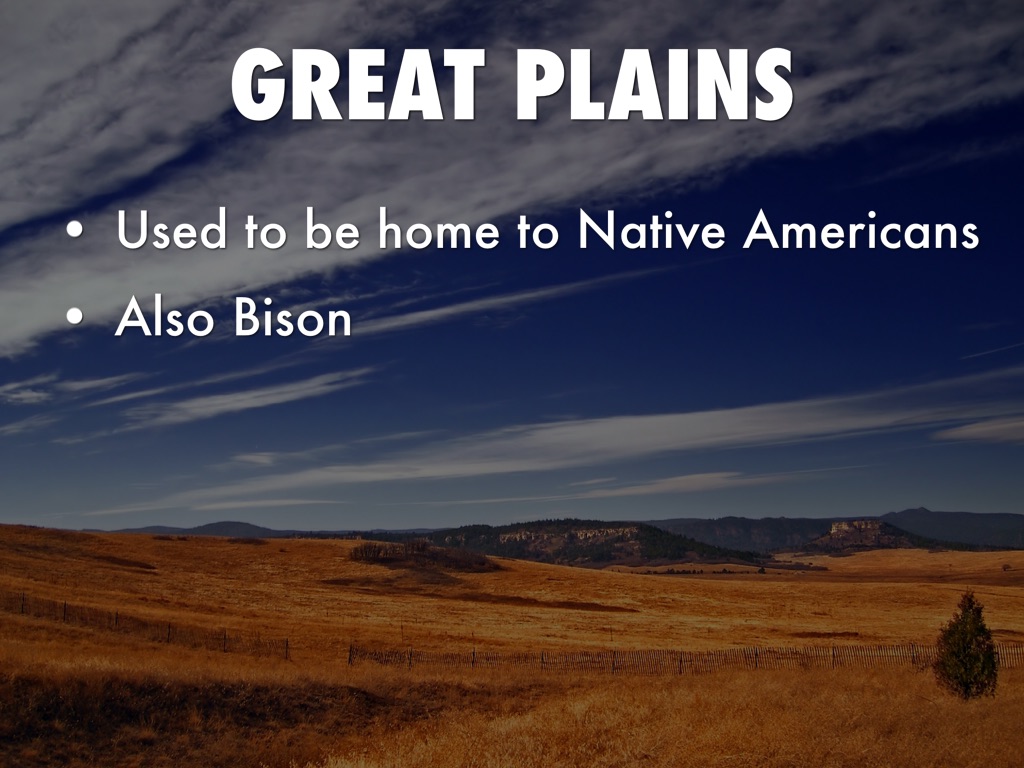 GREAT PLAINS

• Used to be home to Native Americans
• Also Bison